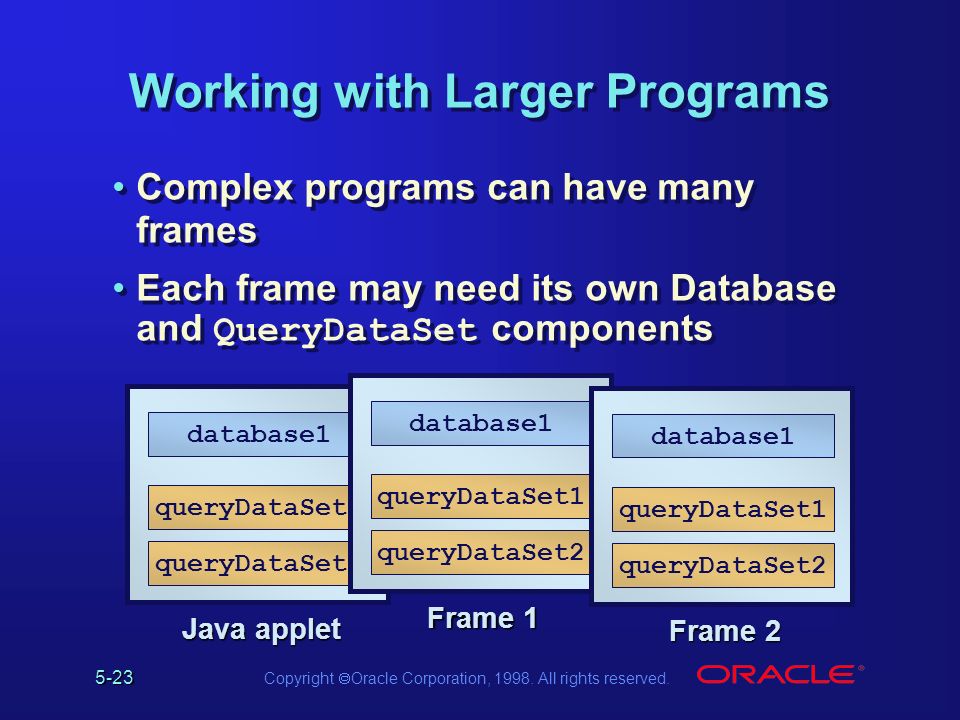 Working with Larger Programs

• Complex programs can have many frames

• Each frame may need its own Database and QueryDataSet components

database1

queryDataSet

queryDataSet

Java applet

database1

queryDataSet1

queryDataSet2

Frame 1

database1

queryDataSet1

queryDataSet2

Frame 2

5-23

Copyright ©Oracle Corporation, 1998. All rights reserved.

ORACLE®